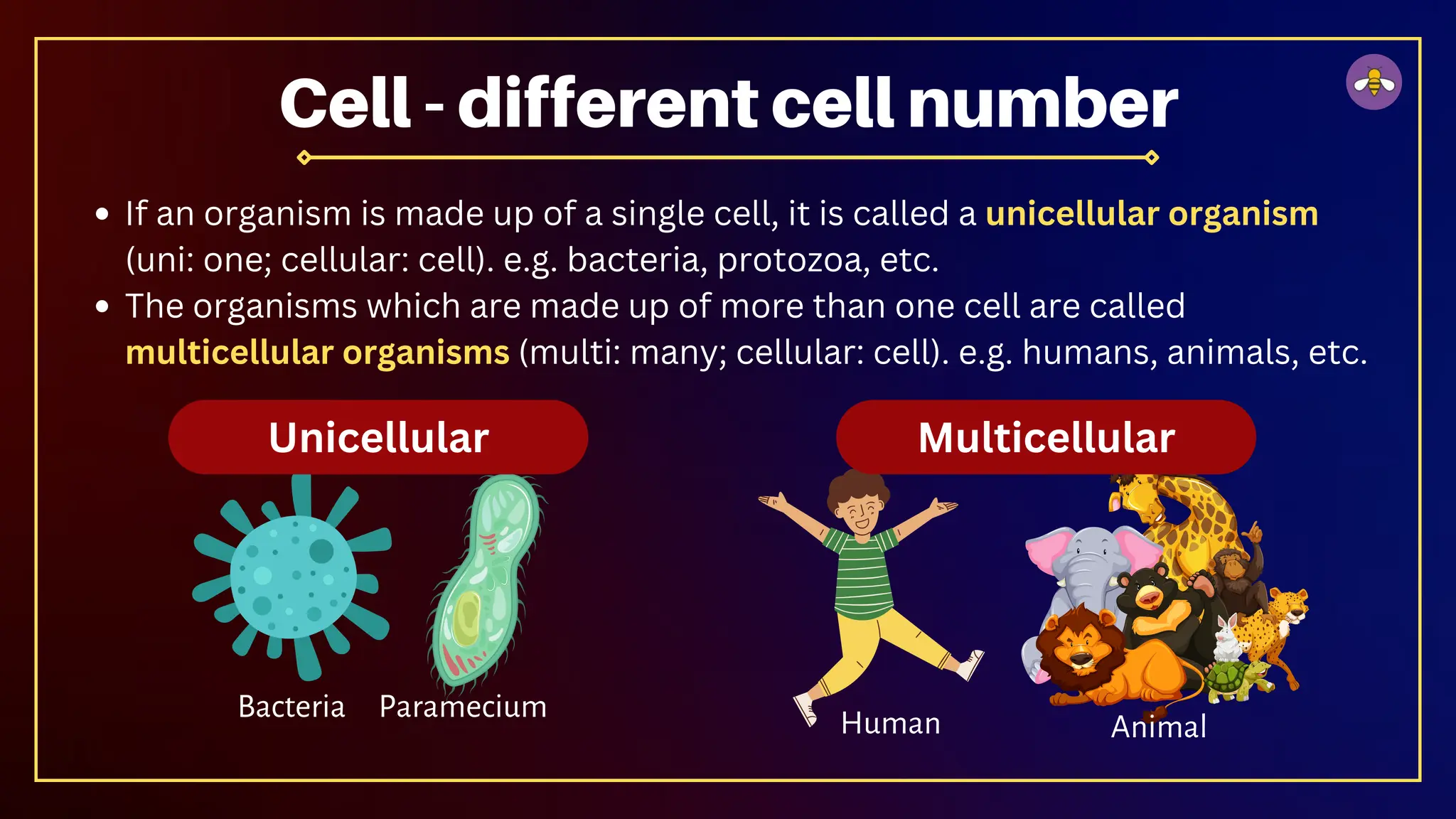 Cell - different cell number

• If an organism is made up of a single cell, it is called a unicellular organism (uni: one; cellular: cell). e.g. bacteria, protozoa, etc.
• The organisms which are made up of more than one cell are called multicellular organisms (multi: many; cellular: cell). e.g. humans, animals, etc.

Unicellular

Bacteria Paramecium

Multicellular

Human Animal